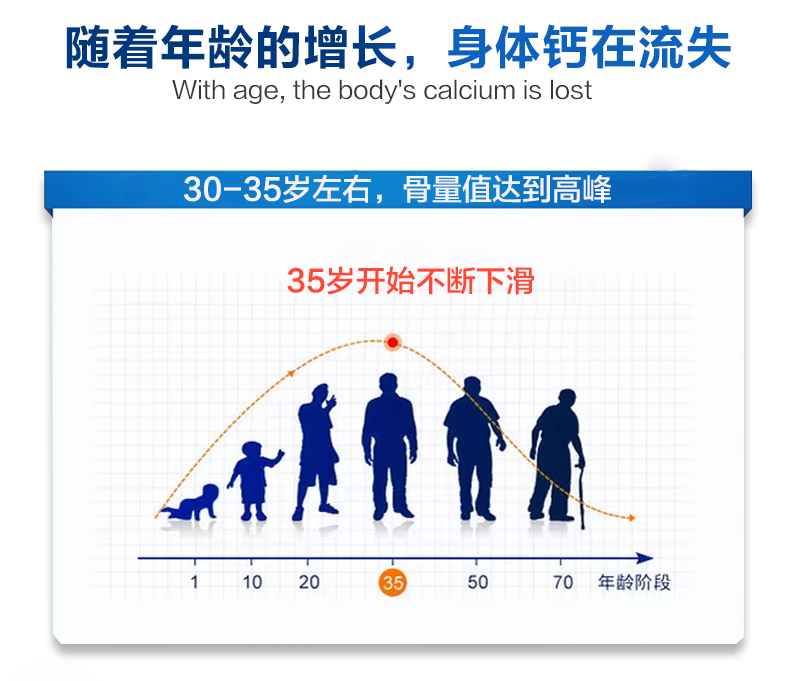 随着年龄的增长，身体钙在流失
With age, the body's calcium is lost

30-35岁左右，骨量值达到高峰

35岁开始不断下滑

1 10 20 35 50 70 年龄阶段